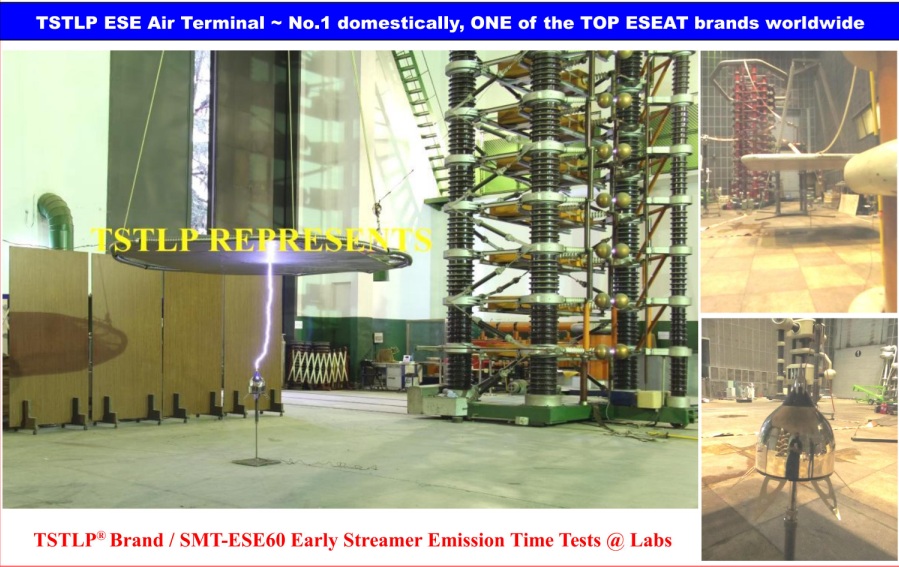 TSTLP ESE Air Terminal ~ No.1 domestically, ONE of the TOP ESEAT brands worldwide

TSTLP REPRESENTS

TSTLP® Brand / SMT-ESE60 Early Streamer Emission Time Tests @ Labs